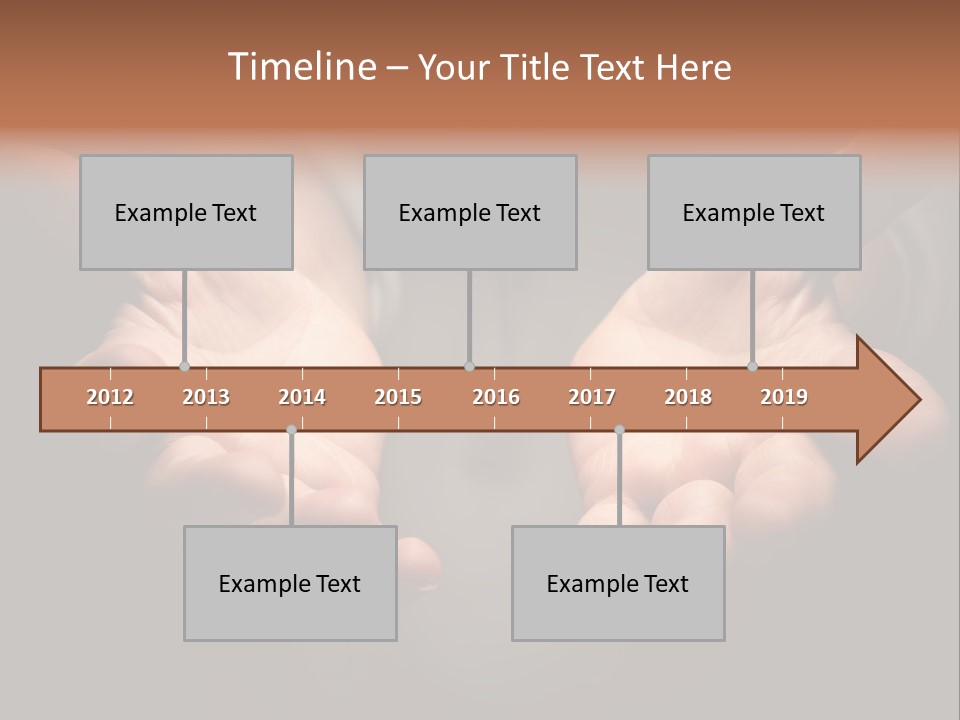 Timeline – Your Title Text Here

Example Text

Example Text

Example Text

2012
2013
2014
2015
2016
2017
2018
2019

Example Text

Example Text